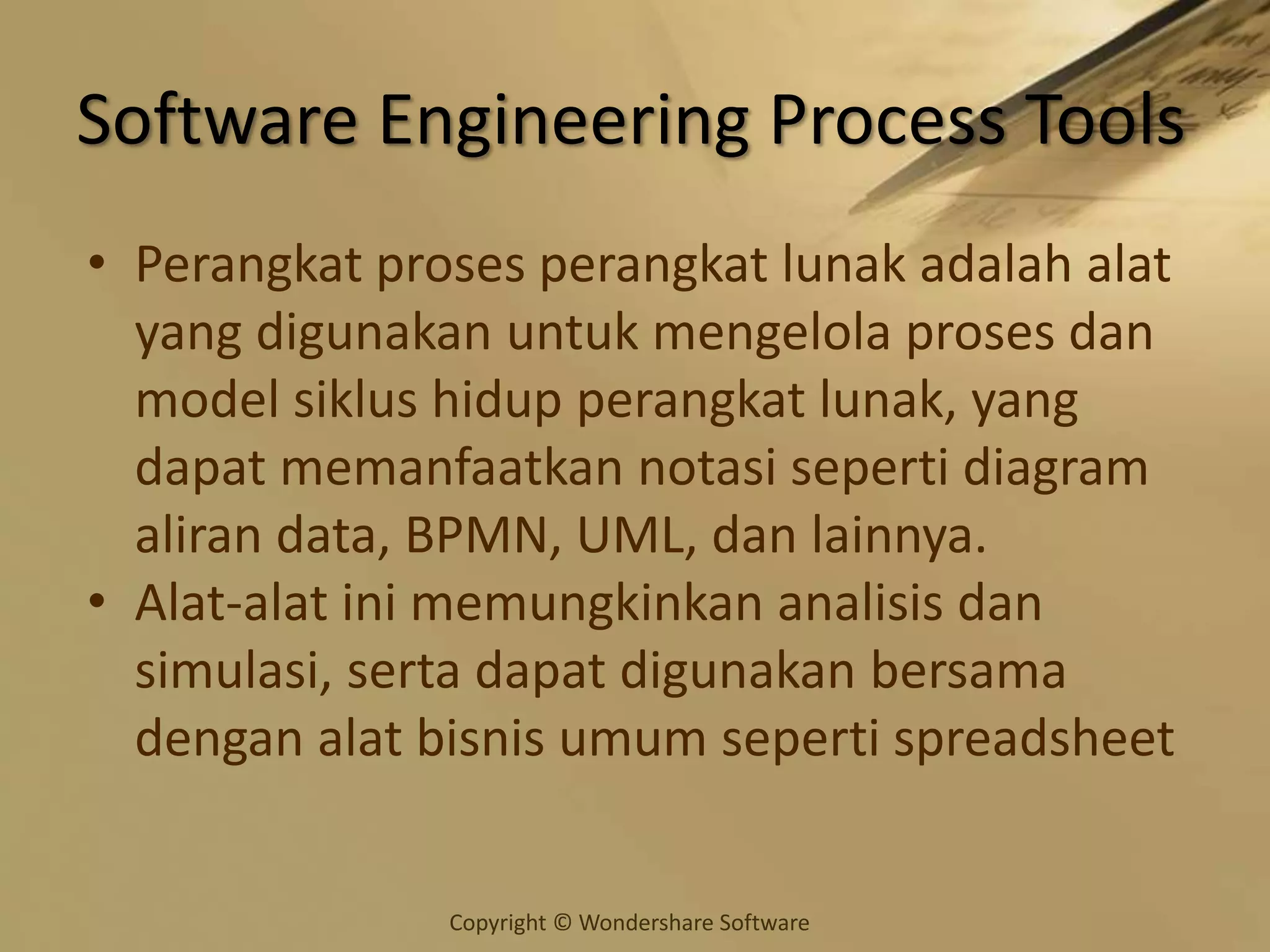 Software Engineering Process Tools

• Perangkat proses perangkat lunak adalah alat yang digunakan untuk mengelola proses dan model siklus hidup perangkat lunak, yang dapat memanfaatkan notasi seperti diagram aliran data, BPMN, UML, dan lainnya.
• Alat-alat ini memungkinkan analisis dan simulasi, serta dapat digunakan bersama dengan alat bisnis umum seperti spreadsheet

Copyright © Wondershare Software